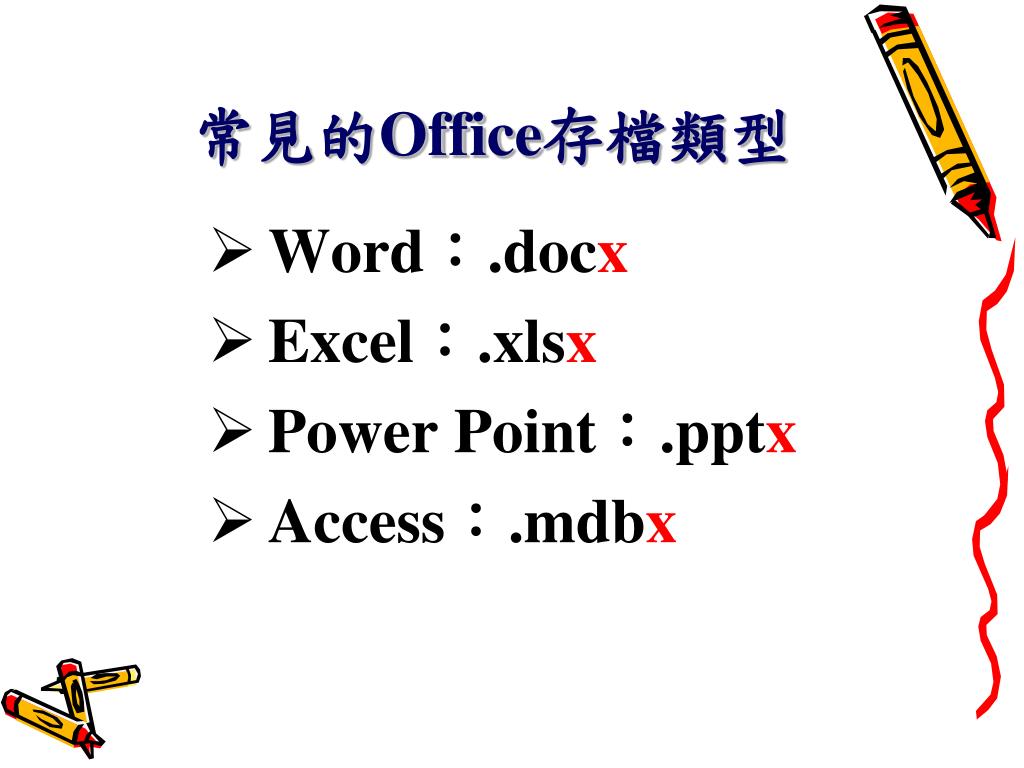 常見的Office存檔類型

➢ Word：.docx
➢ Excel：.xlsx
➢ Power Point：.pptx
➢ Access：.mdbx